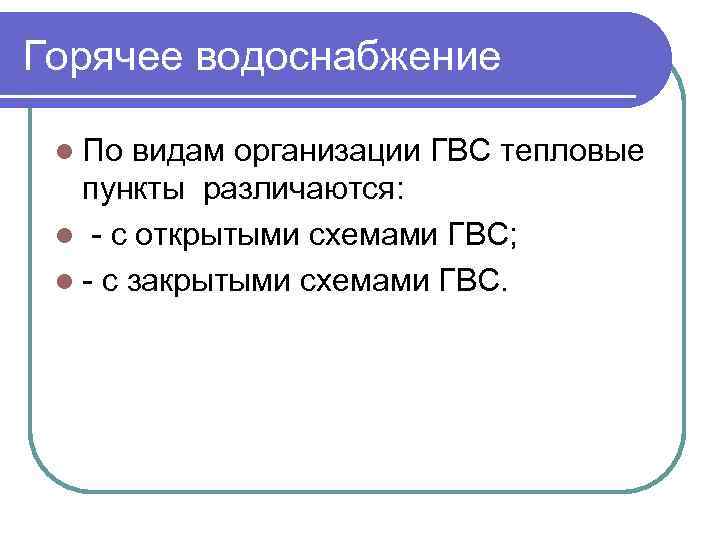 Горячее водоснабжение

По видам организации ГВС тепловые пункты различаются:

- с открытыми схемами ГВС;

- с закрытыми схемами ГВС.